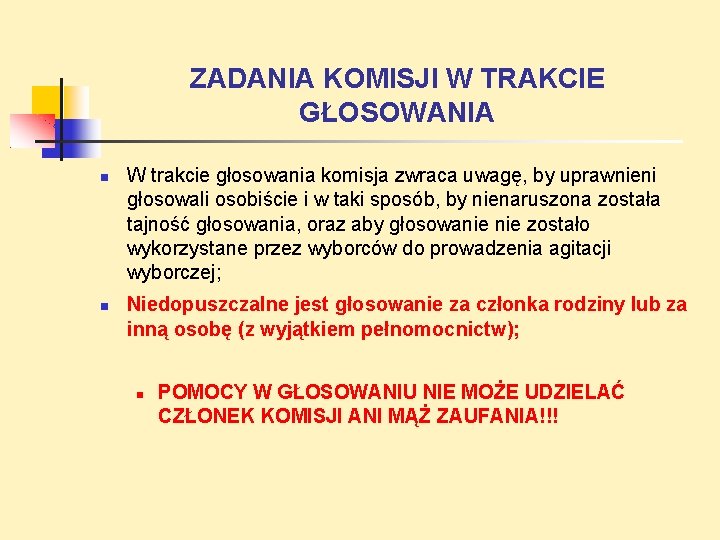 ZADANIA KOMISJI W TRAKCIE GŁOSOWANIA

W trakcie głosowania komisja zwraca uwagę, by uprawnieni głosowali osobiście i w taki sposób, by nienaruszona została tajność głosowania, oraz aby głosowanie nie zostało wykorzystane przez wyborców do prowadzenia agitacji wyborczej;

Niedopuszczalne jest głosowanie za członka rodziny lub za inną osobę (z wyjątkiem pełnomocnictw);

POMOCY W GŁOSOWANIU NIE MOŻE UDZIELAĆ CZŁONEK KOMISJI ANI MĄŻ ZAUFANIA!!!